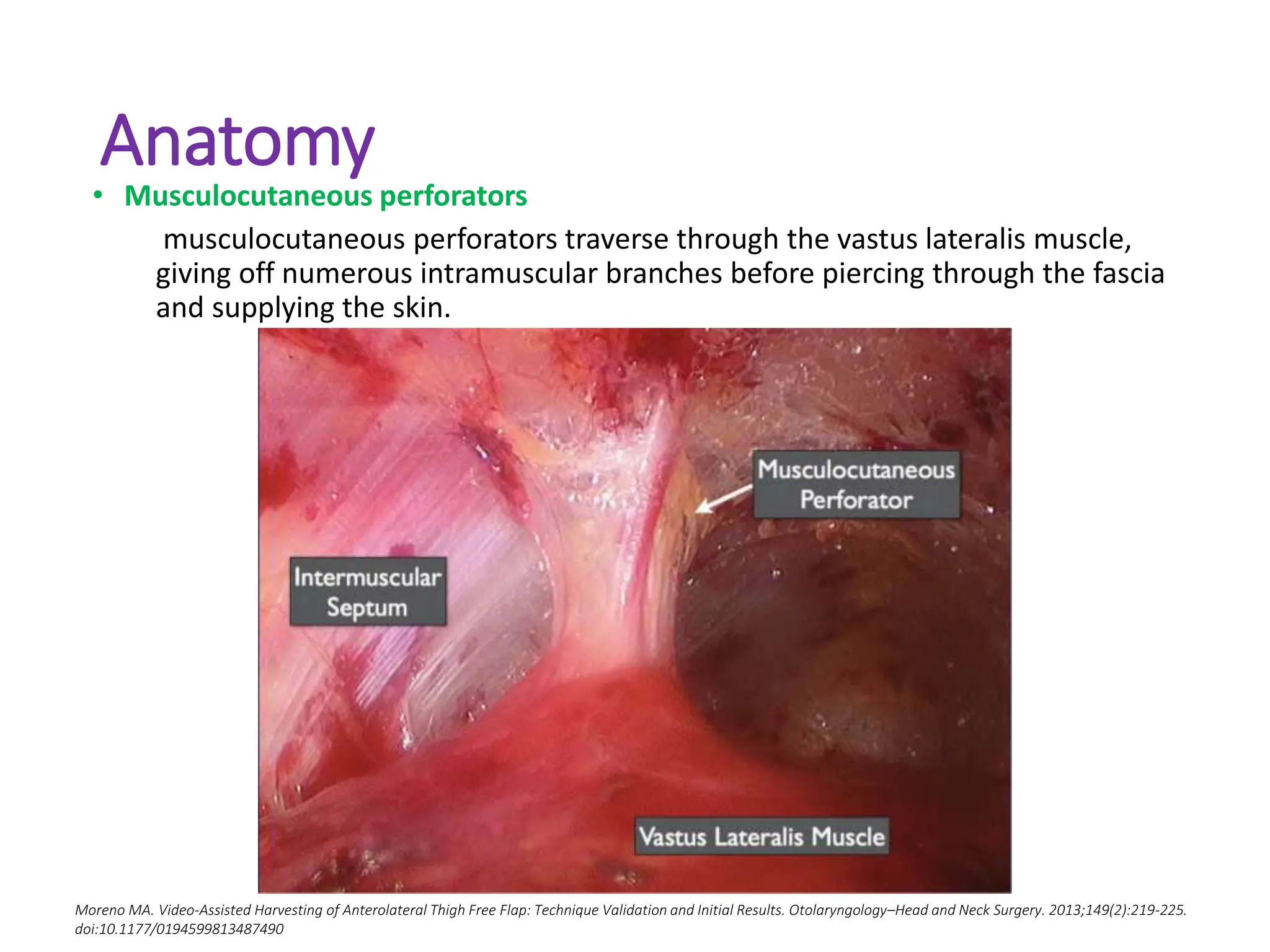 Anatomy

• Musculocutaneous perforators

musculocutaneous perforators traverse through the vastus lateralis muscle, giving off numerous intramuscular branches before piercing through the fascia and supplying the skin.

Musculocutaneous Perforator

Intermuscular Septum

Vastus Lateralis Muscle

Moreno MA. Video-Assisted Harvesting of Anterolateral Thigh Free Flap: Technique Validation and Initial Results. Otolaryngology–Head and Neck Surgery. 2013;149(2):219-225. doi:10.1177/0194599813487490